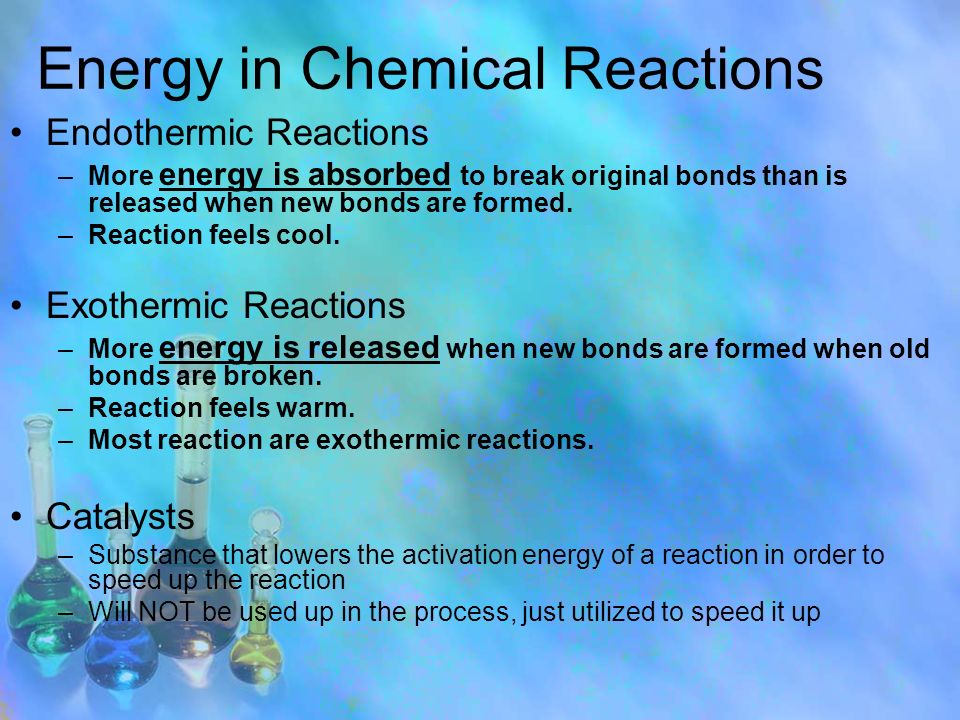 Energy in Chemical Reactions

• Endothermic Reactions
– More energy is absorbed to break original bonds than is released when new bonds are formed.
– Reaction feels cool.

• Exothermic Reactions
– More energy is released when new bonds are formed when old bonds are broken.
– Reaction feels warm.
– Most reaction are exothermic reactions.

• Catalysts
– Substance that lowers the activation energy of a reaction in order to speed up the reaction
– Will NOT be used up in the process, just utilized to speed it up